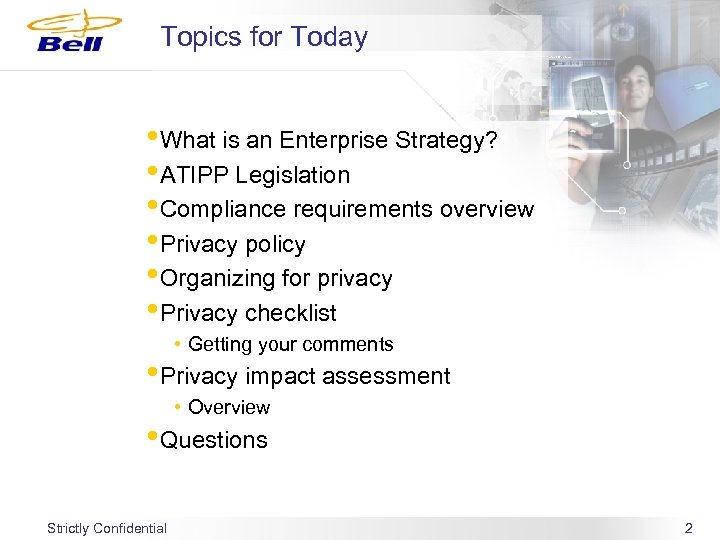 Bell

Topics for Today

• What is an Enterprise Strategy?
• ATIPP Legislation
• Compliance requirements overview
• Privacy policy
• Organizing for privacy
• Privacy checklist
  • Getting your comments
• Privacy impact assessment
  • Overview
• Questions

Strictly Confidential

2